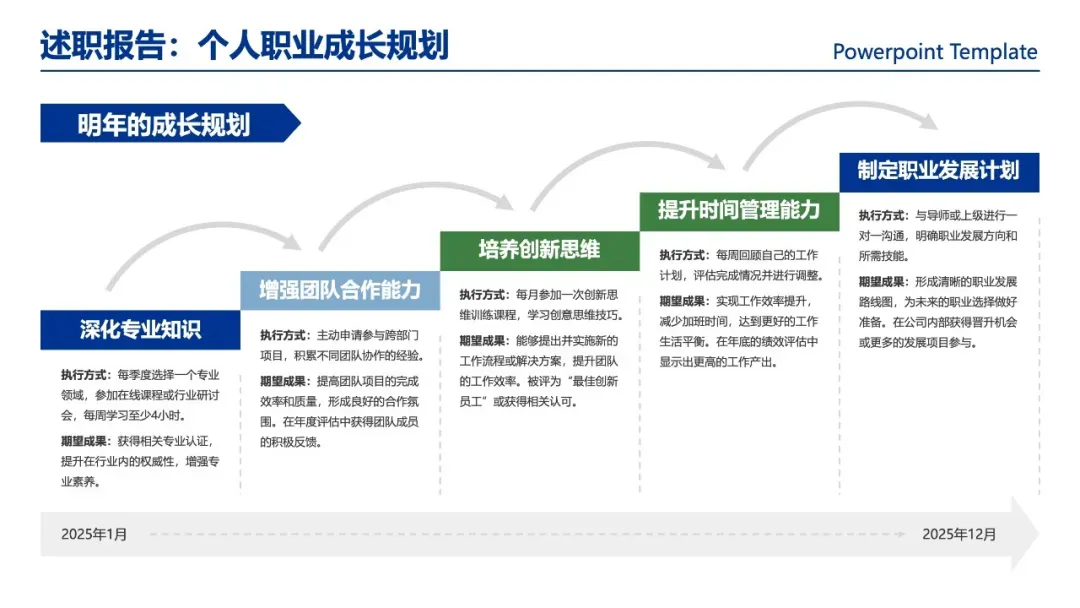 述职报告：个人职业成长规划

Powerpoint Template

明年的成长规划

深化专业知识

执行方式：每季度选择一个专业领域，参加在线课程或行业研讨会，每周学习至少4小时。

期望成果：获得相关专业认证，提升在行业内的权威性，增强专业素养。

增强团队合作能力

执行方式：主动申请参与跨部门项目，积累不同团队协作的经验。

期望成果：提高团队项目的完成效率和质量，形成良好的合作氛围。在年度评估中获得团队成员的积极反馈。

培养创新思维

执行方式：每月参加一次创新思维训练课程，学习创意思维技巧。

期望成果：能够提出并实施新的工作流程或解决方案，提升团队的工作效率。被评为“最佳创新员工”或获得相关认可。

提升时间管理能力

执行方式：每周回顾自己的工作计划，评估完成情况并进行调整。

期望成果：实现工作效率提升，减少加班时间，达到更好的工作生活平衡。在年底的绩效评估中显示出更高的工作产出。

制定职业发展计划

执行方式：与导师或上级进行一对一沟通，明确职业发展方向和所需技能。

期望成果：形成清晰的职业发展路线图，为未来的职业选择做好准备。在公司内部获得晋升机会或更多的发展项目参与。

2025年1月

2025年12月